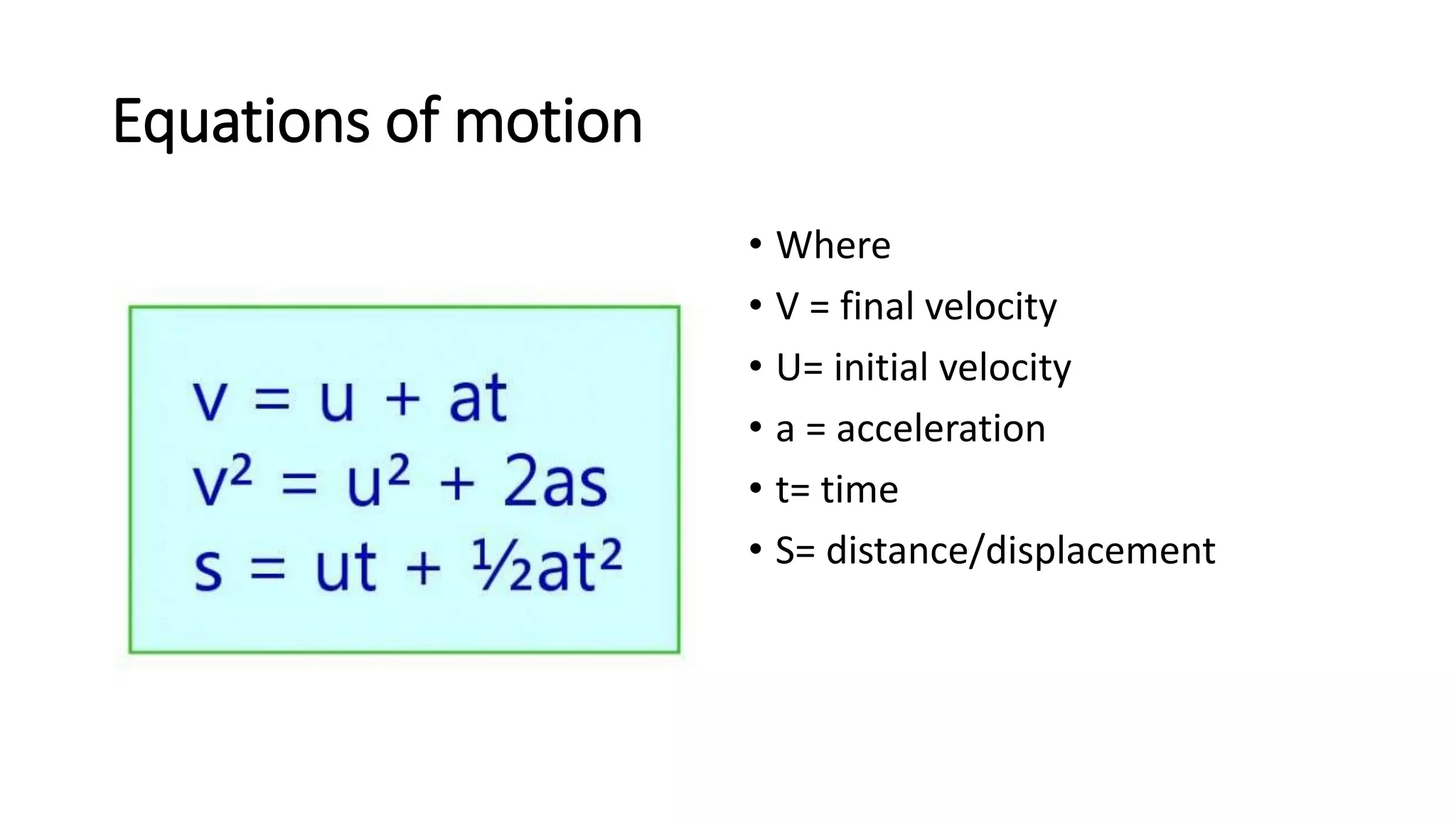 Equations of motion

$v = u + at$
$v^2 = u^2 + 2as$
$s = ut + \frac{1}{2}at^2$

• Where
• V = final velocity
• U= initial velocity
• a = acceleration
• t= time
• S= distance/displacement